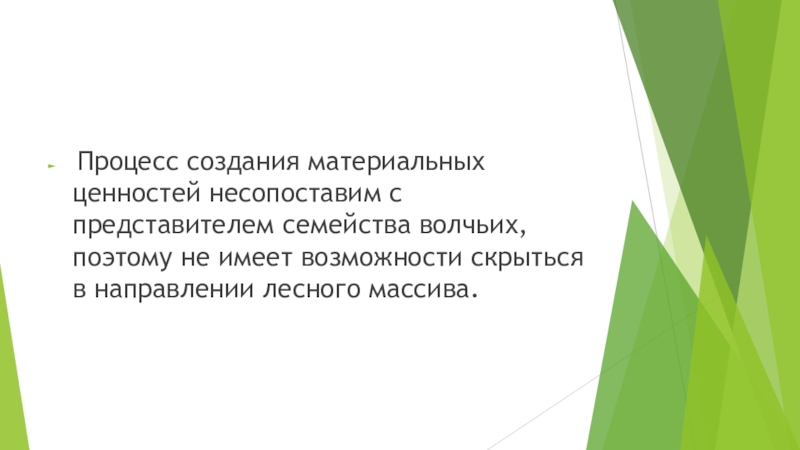 Процесс создания материальных ценностей несопоставим с представителем семейства волчьих, поэтому не имеет возможности скрыться в направлении лесного массива.